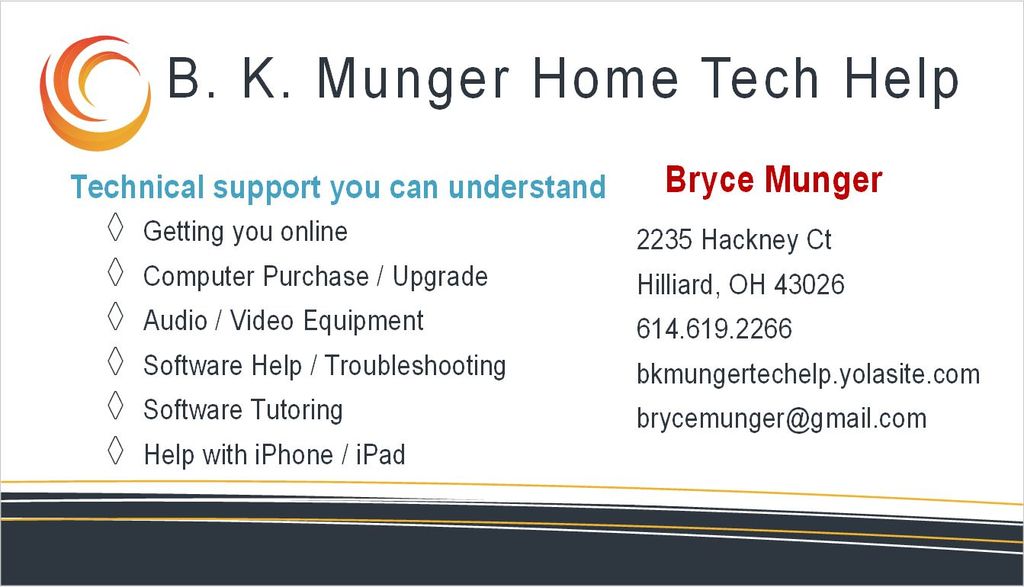 B. K. Munger Home Tech Help

Technical support you can understand

◊ Getting you online
◊ Computer Purchase / Upgrade
◊ Audio / Video Equipment
◊ Software Help / Troubleshooting
◊ Software Tutoring
◊ Help with iPhone / iPad

Bryce Munger

2235 Hackney Ct
Hilliard, OH 43026
614.619.2266
bkmungertechelp.yolasite.com
brycemunger@gmail.com